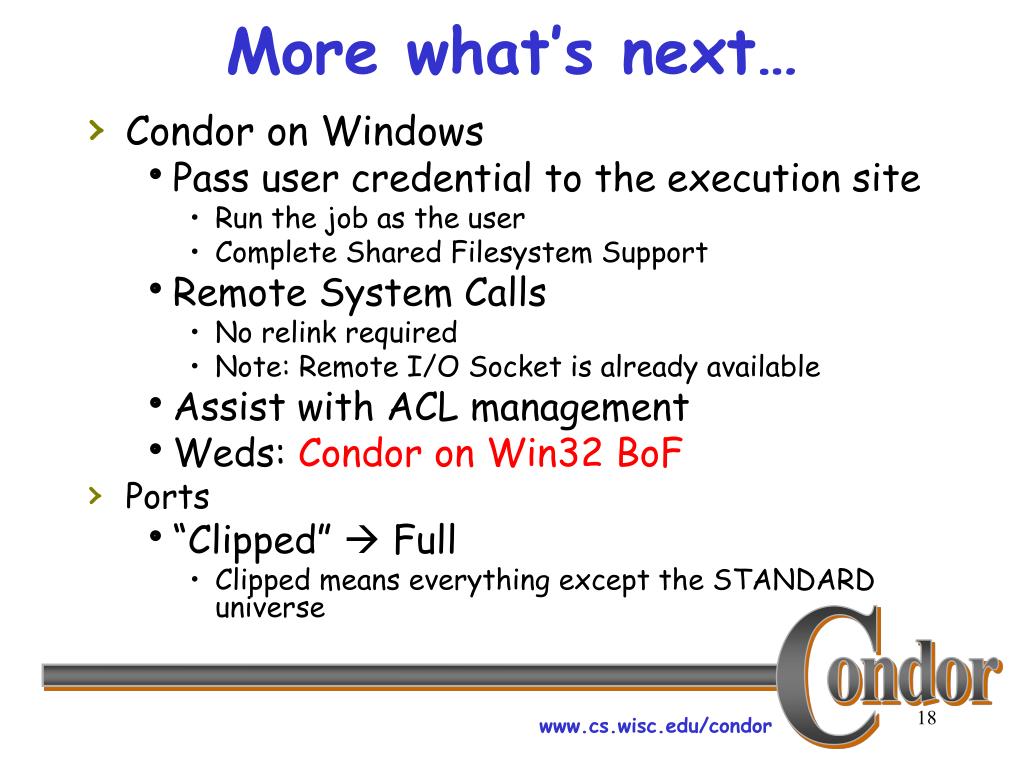 More what's next…

› Condor on Windows
• Pass user credential to the execution site
• Run the job as the user
• Complete Shared Filesystem Support
• Remote System Calls
• No relink required
• Note: Remote I/O Socket is already available
• Assist with ACL management
• Weds: Condor on Win32 BoF

› Ports
• "Clipped" → Full
• Clipped means everything except the STANDARD universe

Condor

www.cs.wisc.edu/condor

18